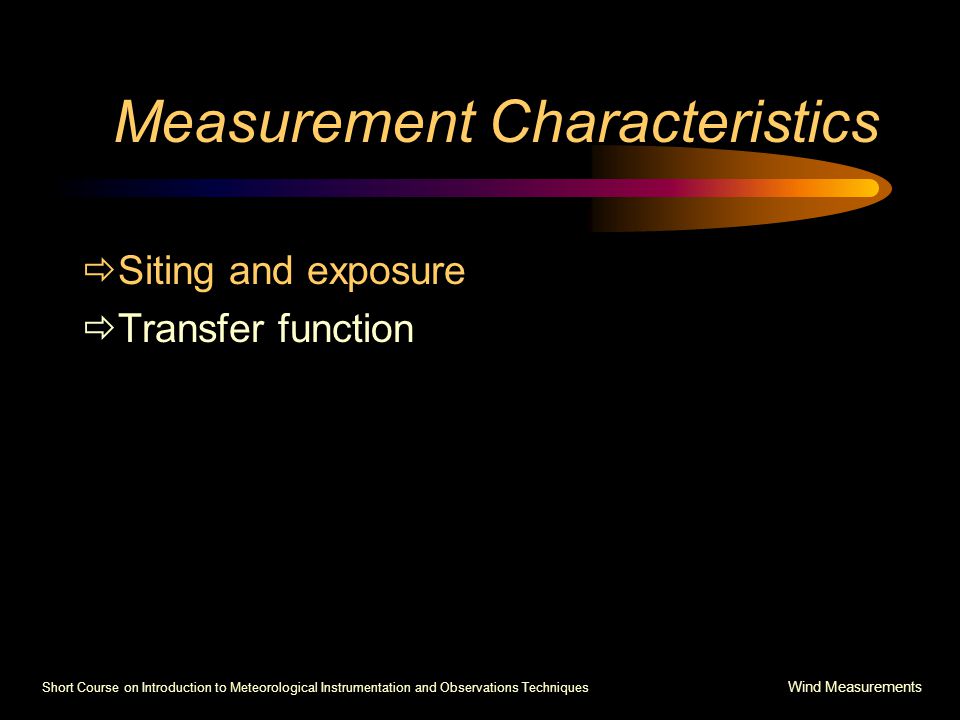 Measurement Characteristics

⇨Siting and exposure

⇨Transfer function

Short Course on Introduction to Meteorological Instrumentation and Observations Techniques

Wind Measurements